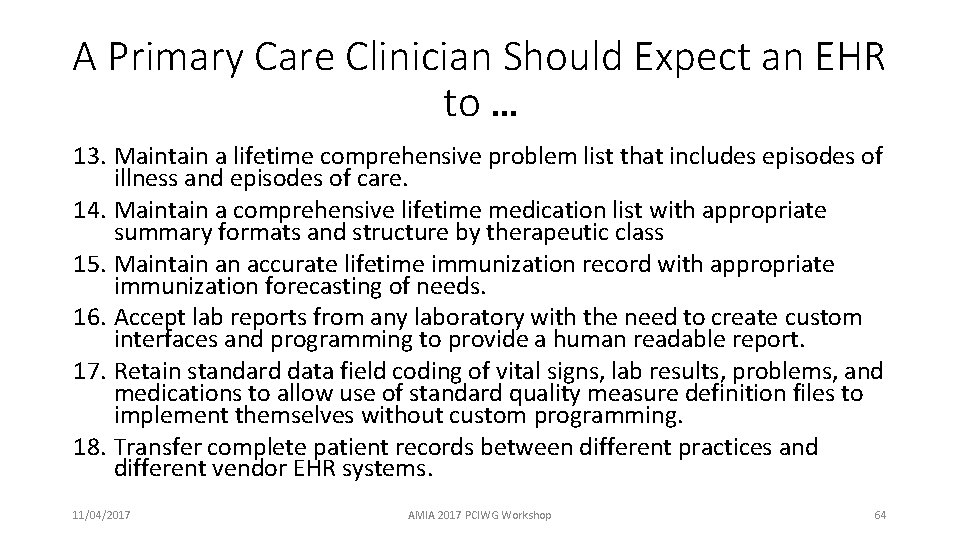 A Primary Care Clinician Should Expect an EHR to …

13. Maintain a lifetime comprehensive problem list that includes episodes of illness and episodes of care.
14. Maintain a comprehensive lifetime medication list with appropriate summary formats and structure by therapeutic class
15. Maintain an accurate lifetime immunization record with appropriate immunization forecasting of needs.
16. Accept lab reports from any laboratory with the need to create custom interfaces and programming to provide a human readable report.
17. Retain standard data field coding of vital signs, lab results, problems, and medications to allow use of standard quality measure definition files to implement themselves without custom programming.
18. Transfer complete patient records between different practices and different vendor EHR systems.

11/04/2017

AMIA 2017 PCIWG Workshop

64